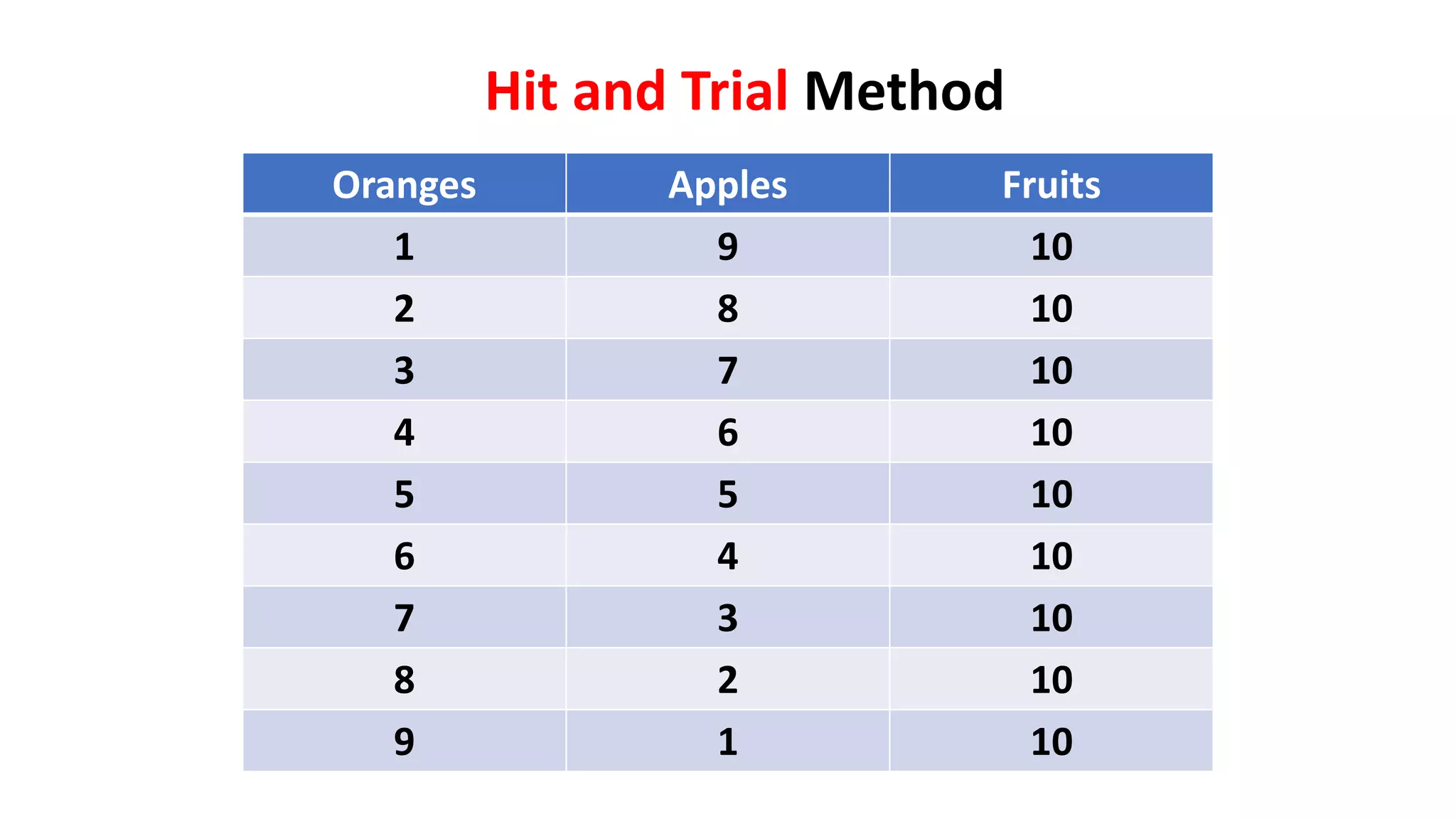 Hit and Trial Method

| Oranges | Apples | Fruits |
|---|---|---|
| 1 | 9 | 10 |
| 2 | 8 | 10 |
| 3 | 7 | 10 |
| 4 | 6 | 10 |
| 5 | 5 | 10 |
| 6 | 4 | 10 |
| 7 | 3 | 10 |
| 8 | 2 | 10 |
| 9 | 1 | 10 |